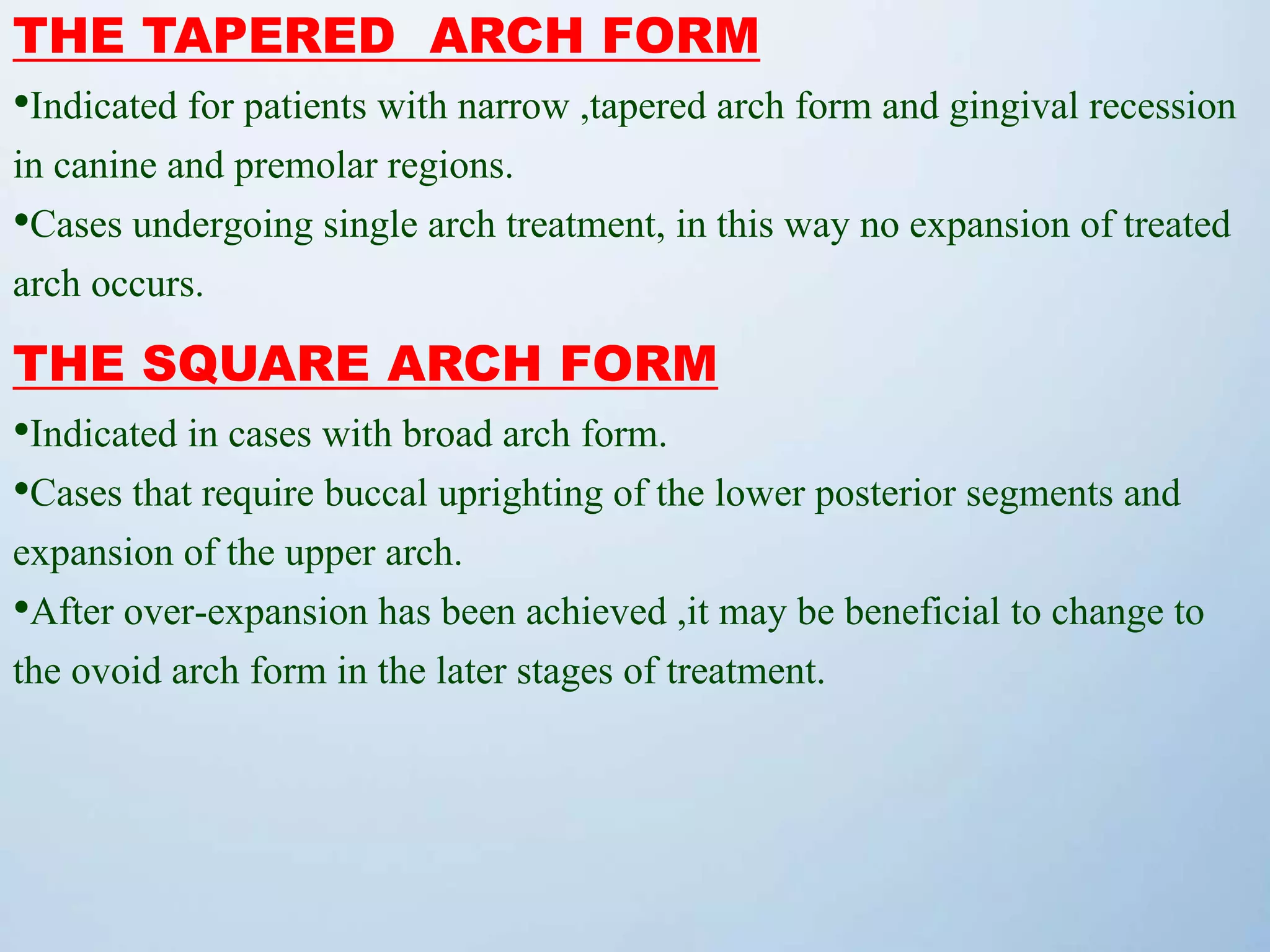 THE TAPERED  ARCH FORM

•Indicated for patients with narrow ,tapered arch form and gingival recession in canine and premolar regions.

•Cases undergoing single arch treatment, in this way no expansion of treated arch occurs.

THE SQUARE ARCH FORM

•Indicated in cases with broad arch form.

•Cases that require buccal uprighting of the lower posterior segments and expansion of the upper arch.

•After over-expansion has been achieved ,it may be beneficial to change to the ovoid arch form in the later stages of treatment.